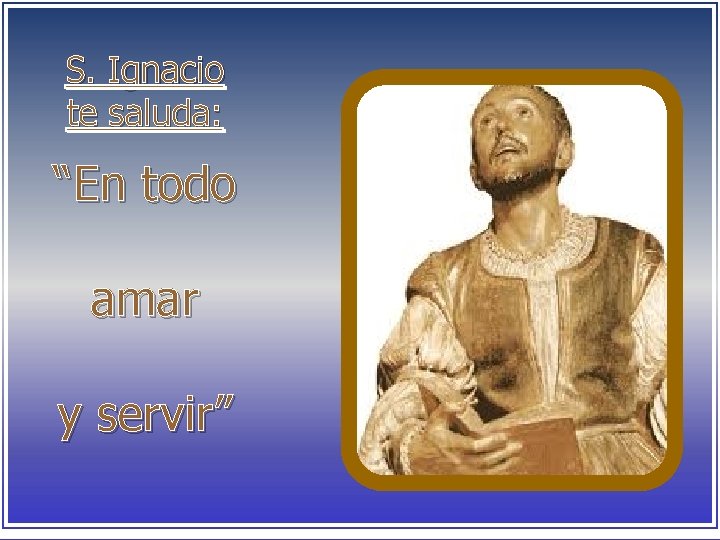 S. Ignacio te saluda:

“En todo

amar

y servir”